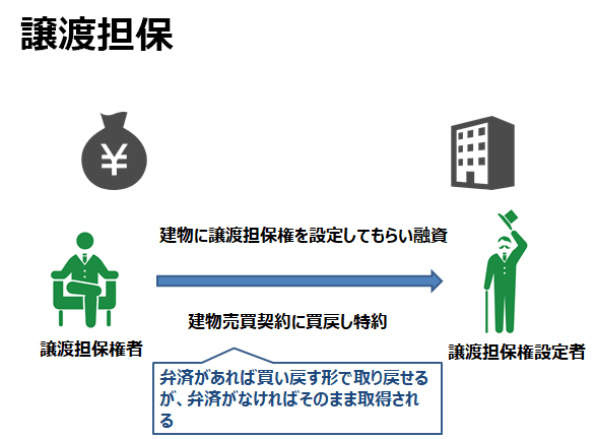 譲渡担保

¥

建物に譲渡担保権を設定してもらい融資

建物売買契約に買戻し特約

譲渡担保権者

譲渡担保権設定者

弁済があれば買い戻す形で取り戻せるが、弁済がなければそのまま取得される